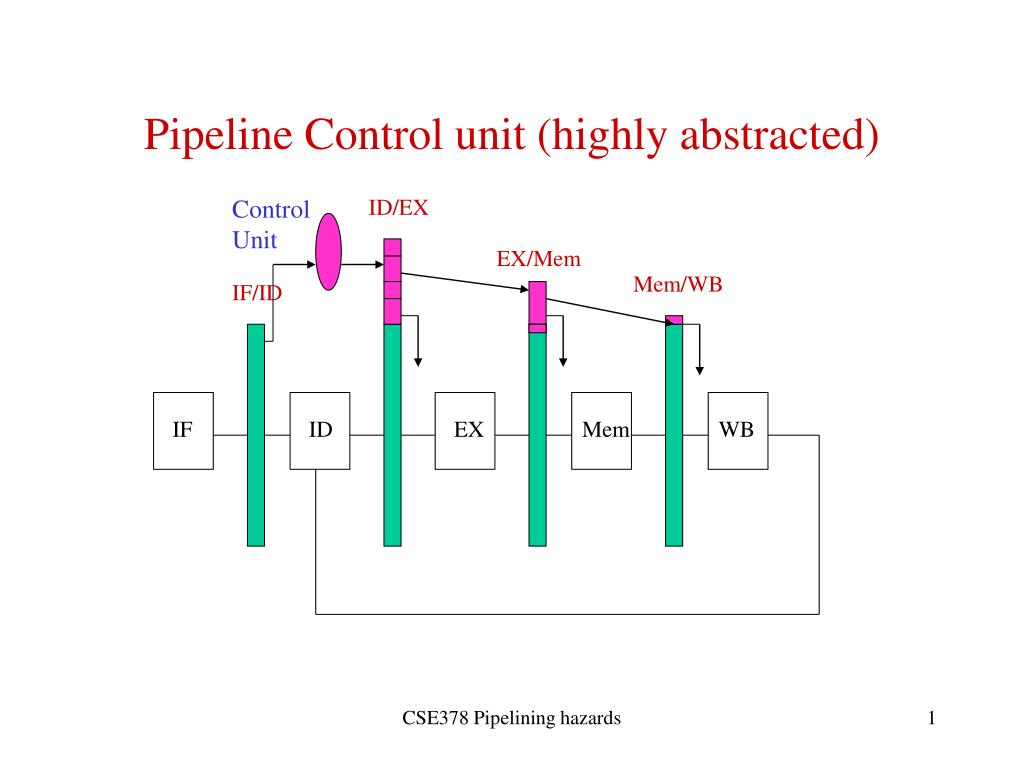 Pipeline Control unit (highly abstracted)

Control Unit

ID/EX

EX/Mem

Mem/WB

IF/ID

IF

ID

EX

Mem

WB

CSE378 Pipelining hazards

1